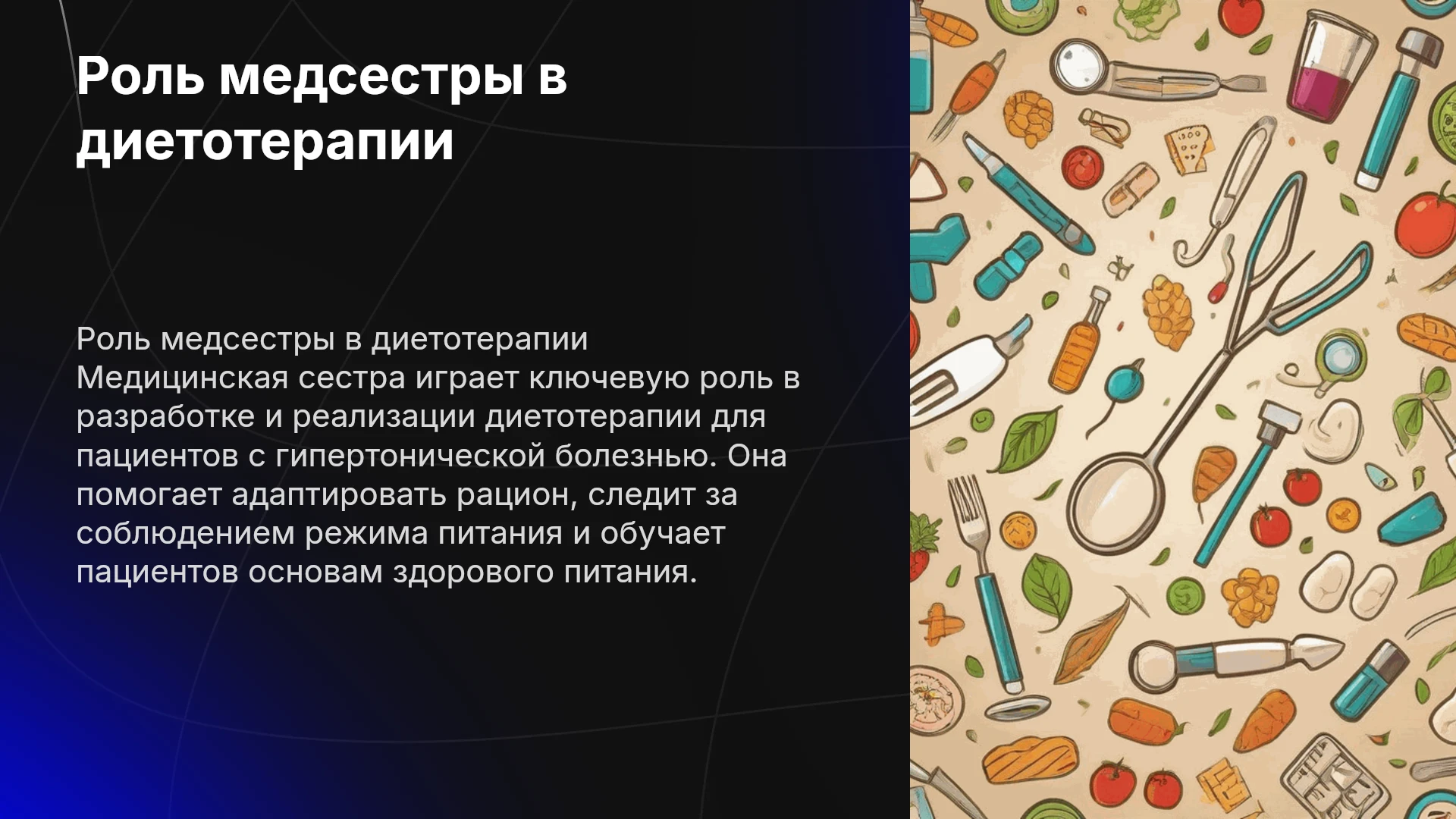 Роль медсестры в диетотерапии

Роль медсестры в диетотерапии
Медицинская сестра играет ключевую роль в разработке и реализации диетотерапии для пациентов с гипертонической болезнью. Она помогает адаптировать рацион, следит за соблюдением режима питания и обучает пациентов основам здорового питания.